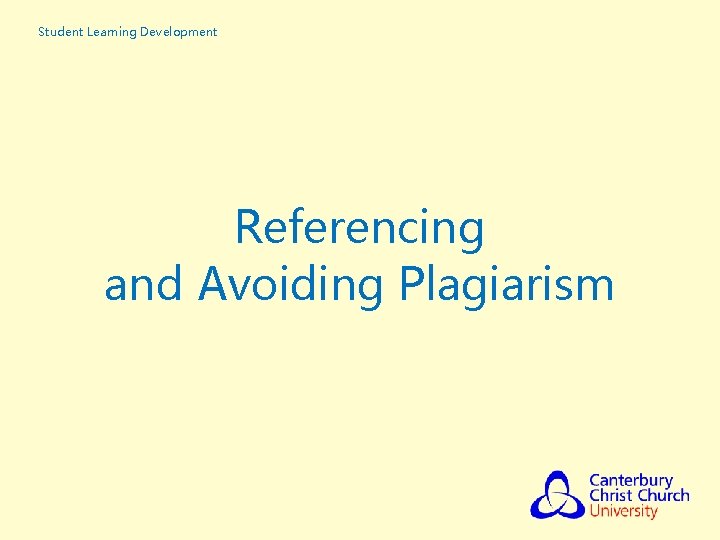 Student Learning Development

Referencing
and Avoiding Plagiarism

Canterbury
Christ Church
University